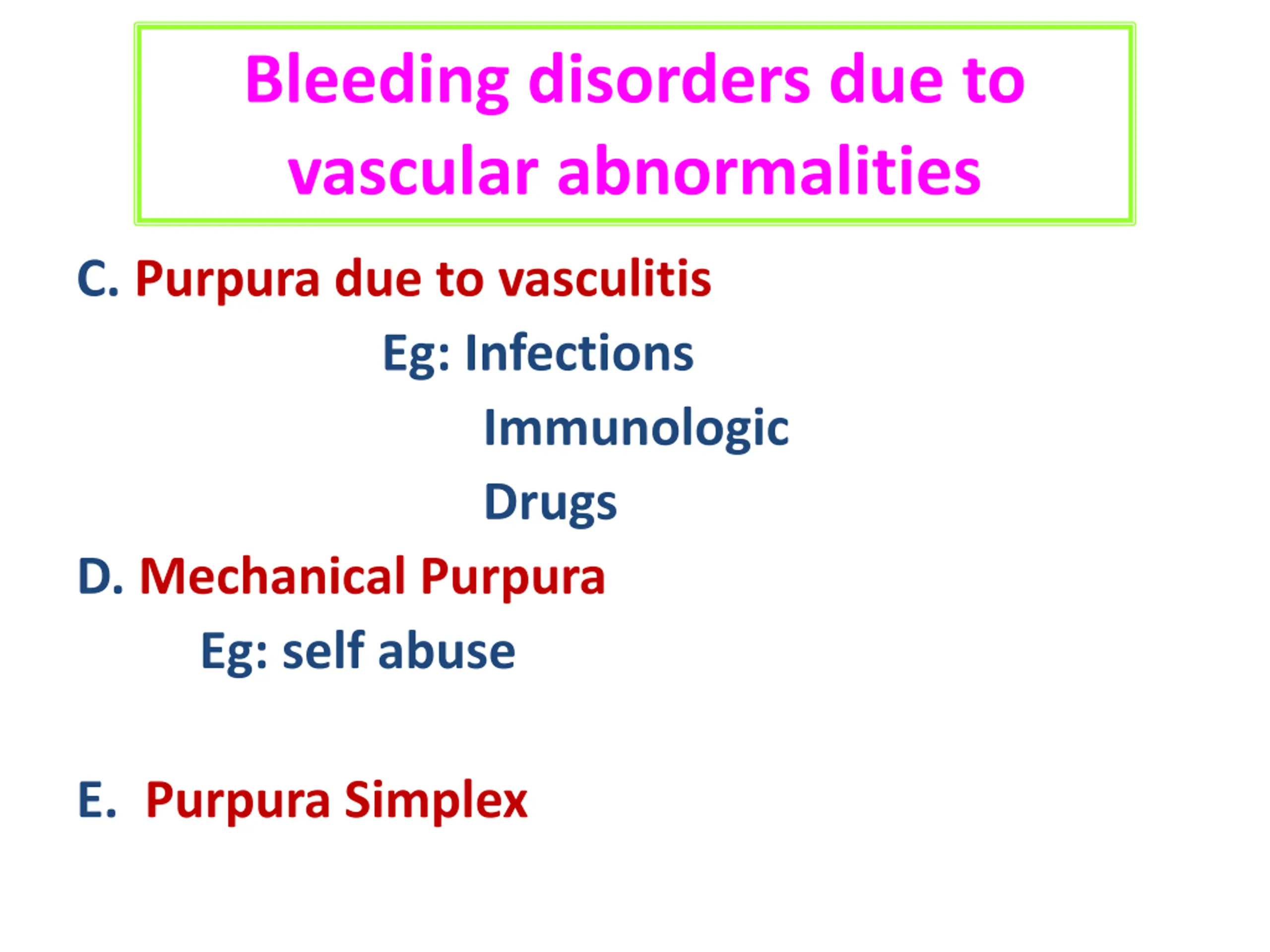 Bleeding disorders due to vascular abnormalities

C. Purpura due to vasculitis

Eg: Infections

Immunologic

Drugs

D. Mechanical Purpura

Eg: self abuse

E. Purpura Simplex